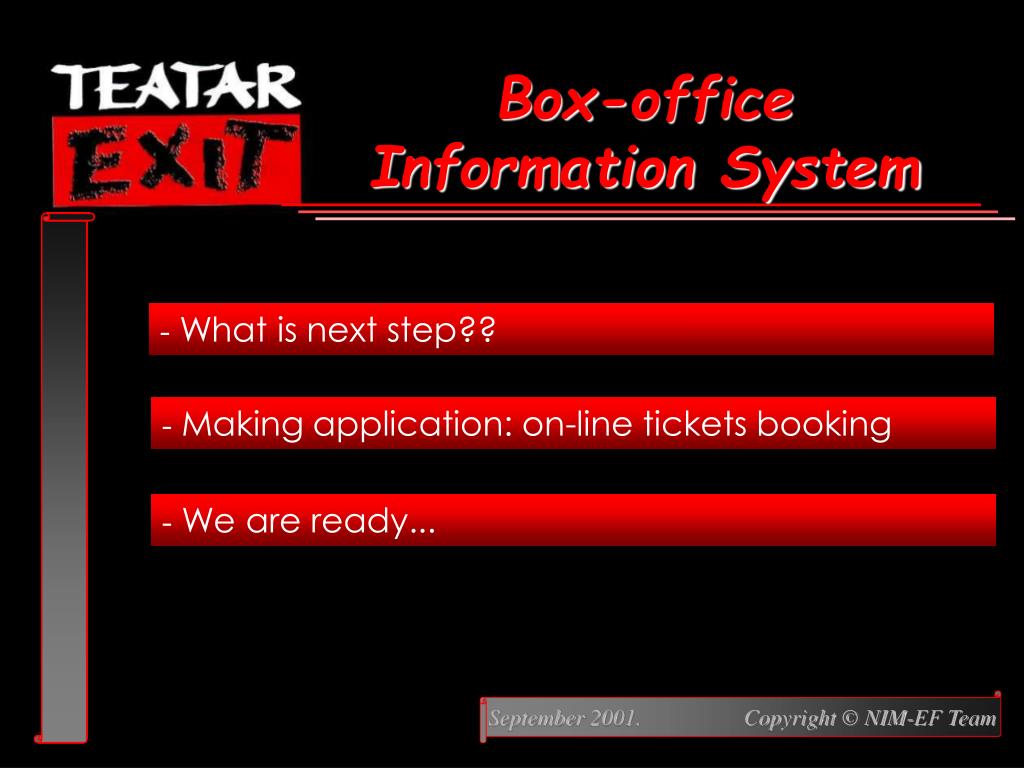 TEATAR
EXIT

Box-office
Information System

- What is next step??

- Making application: on-line tickets booking

- We are ready...

September 2001.
Copyright © NIM-EF Team